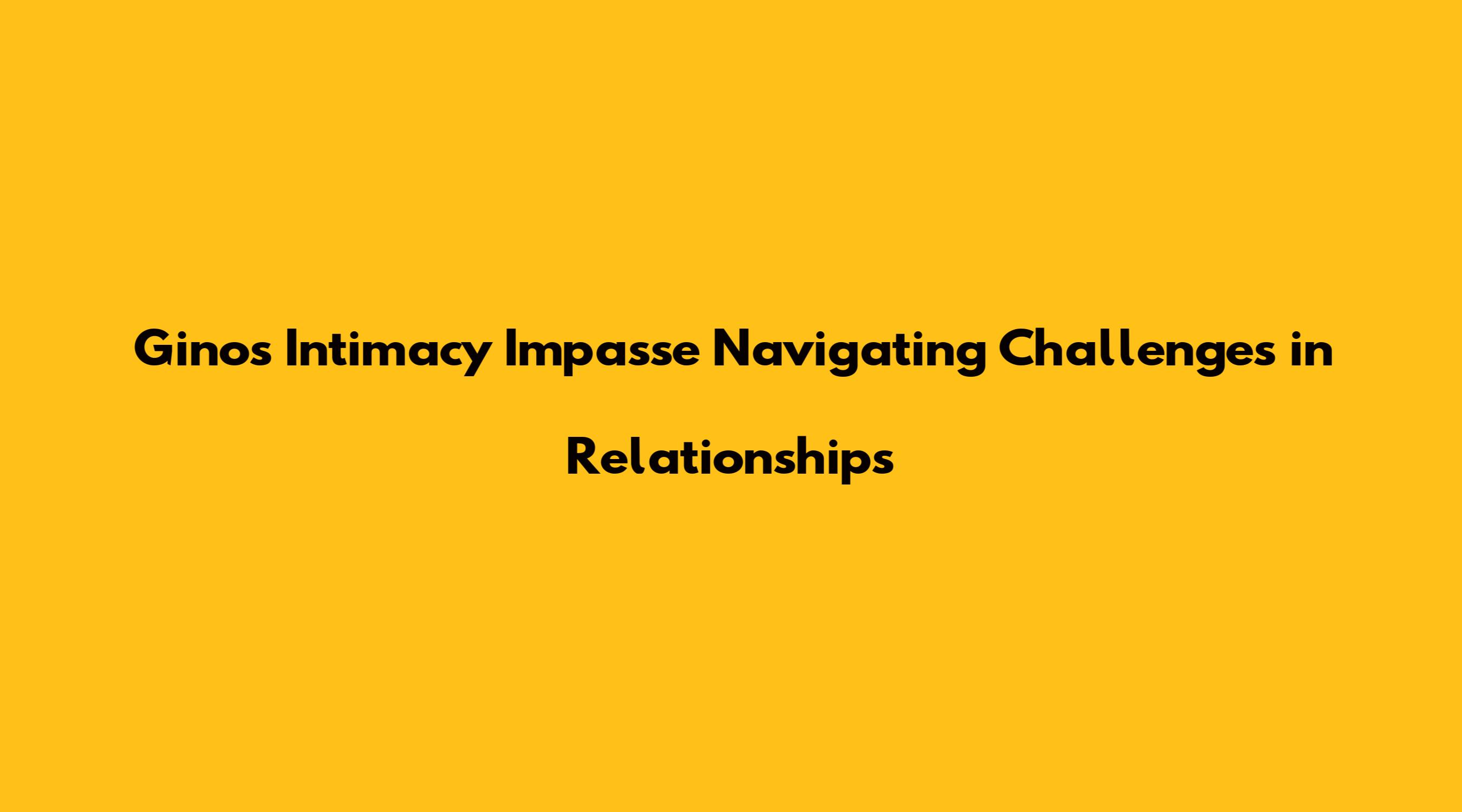 Ginos Intimacy Impasse Navigating Challenges in Relationships